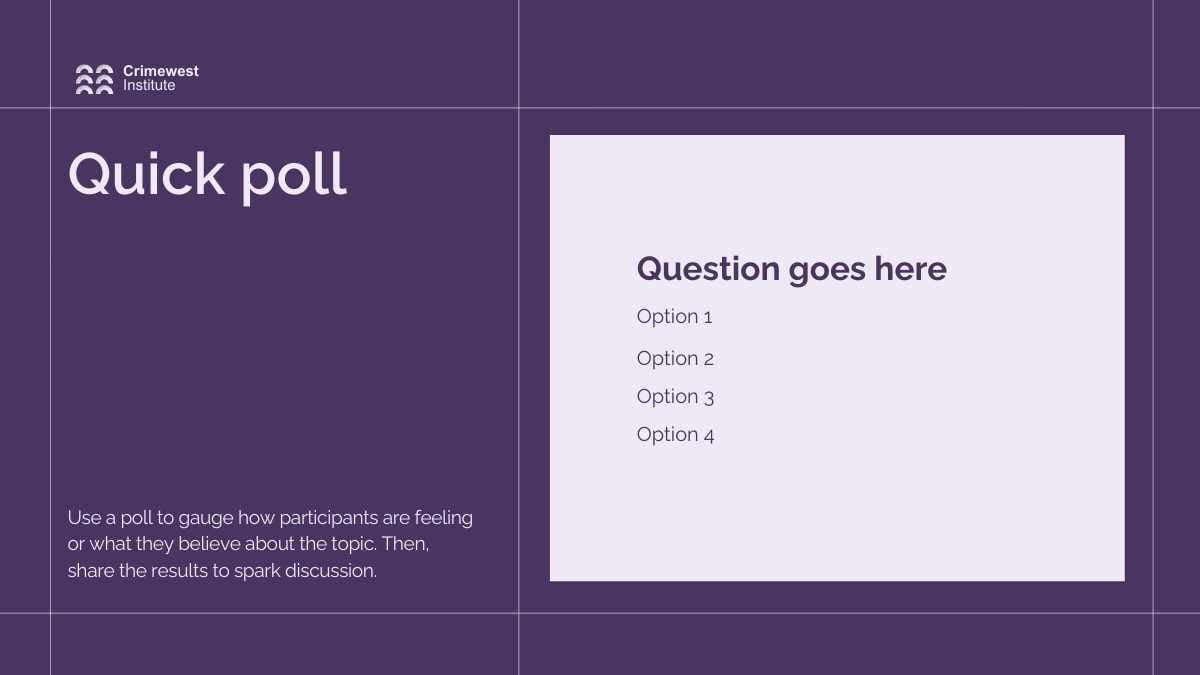 Crimewest Institute

Quick poll

Use a poll to gauge how participants are feeling or what they believe about the topic. Then, share the results to spark discussion.

Question goes here

Option 1

Option 2

Option 3

Option 4